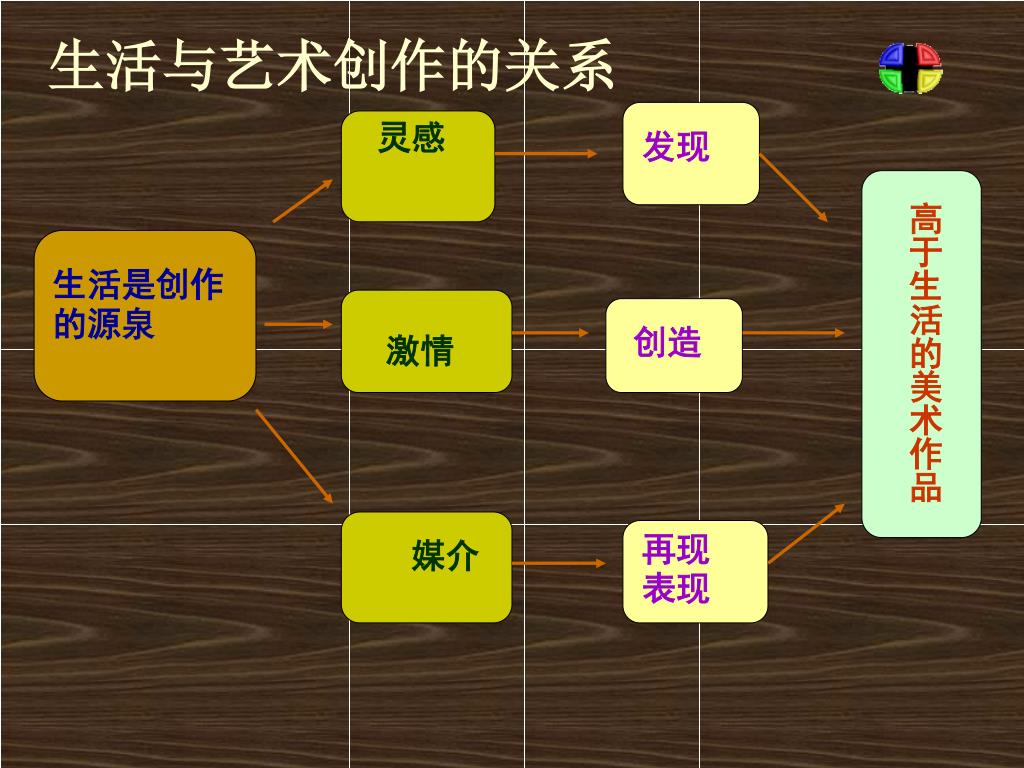 生活与艺术创作的关系

生活是创作的源泉

灵感

激情

媒介

发现

创造

再现
表现

高于生活的美术作品